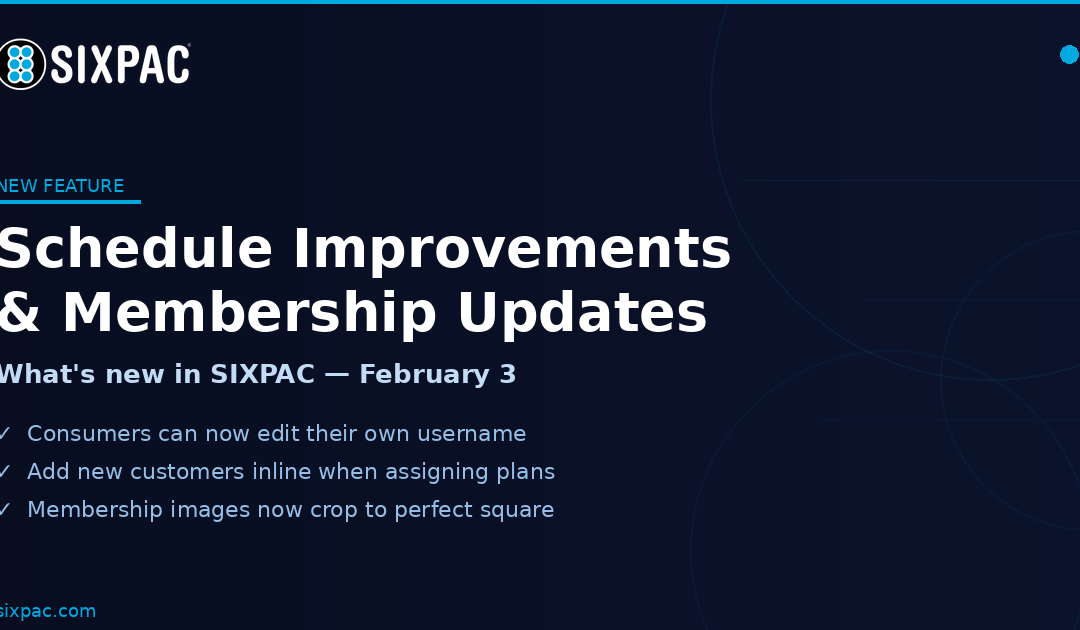 SIXPAC

NEW FEATURE

Schedule Improvements & Membership Updates

What's new in SIXPAC — February 3

✓ Consumers can now edit their own username
✓ Add new customers inline when assigning plans
✓ Membership images now crop to perfect square

sixpac.com